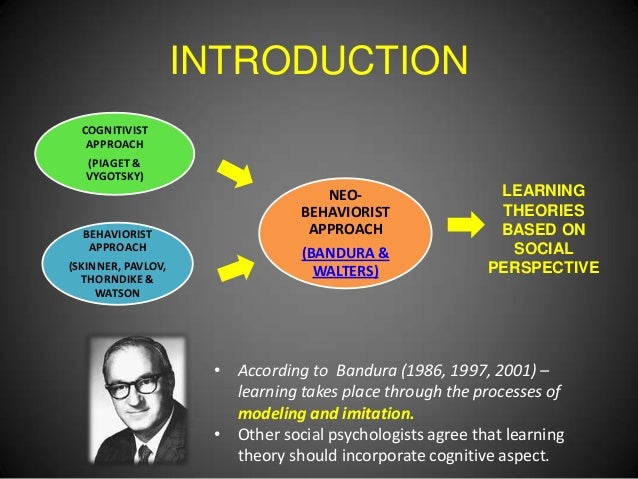 INTRODUCTION

COGNITIVIST APPROACH

(PIAGET & VYGOTSKY)

BEHAVIORIST APPROACH

(SKINNER, PAVLOV, THORNDIKE & WATSON

NEO-BEHAVIORIST APPROACH

(BANDURA & WALTERS)

LEARNING THEORIES BASED ON SOCIAL PERSPECTIVE

• According to Bandura (1986, 1997, 2001) – learning takes place through the processes of modeling and imitation.

• Other social psychologists agree that learning theory should incorporate cognitive aspect.